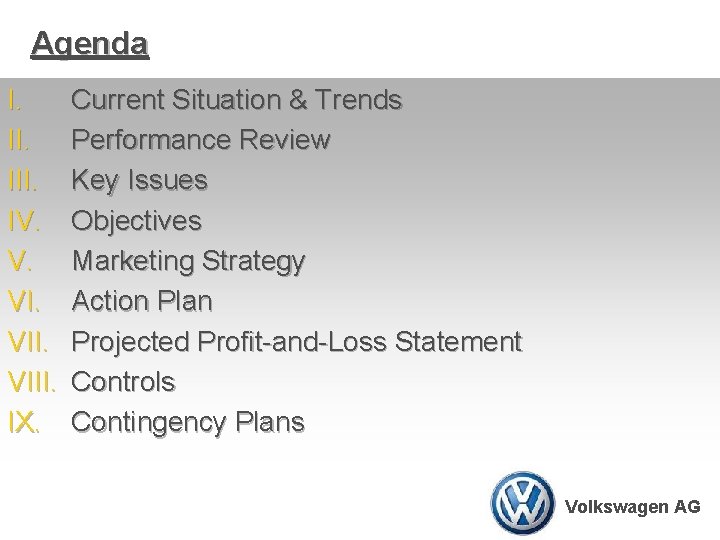 Agenda

I. Current Situation & Trends
II. Performance Review
III. Key Issues
IV. Objectives
V. Marketing Strategy
VI. Action Plan
VII. Projected Profit-and-Loss Statement
VIII. Controls
IX. Contingency Plans

Volkswagen AG